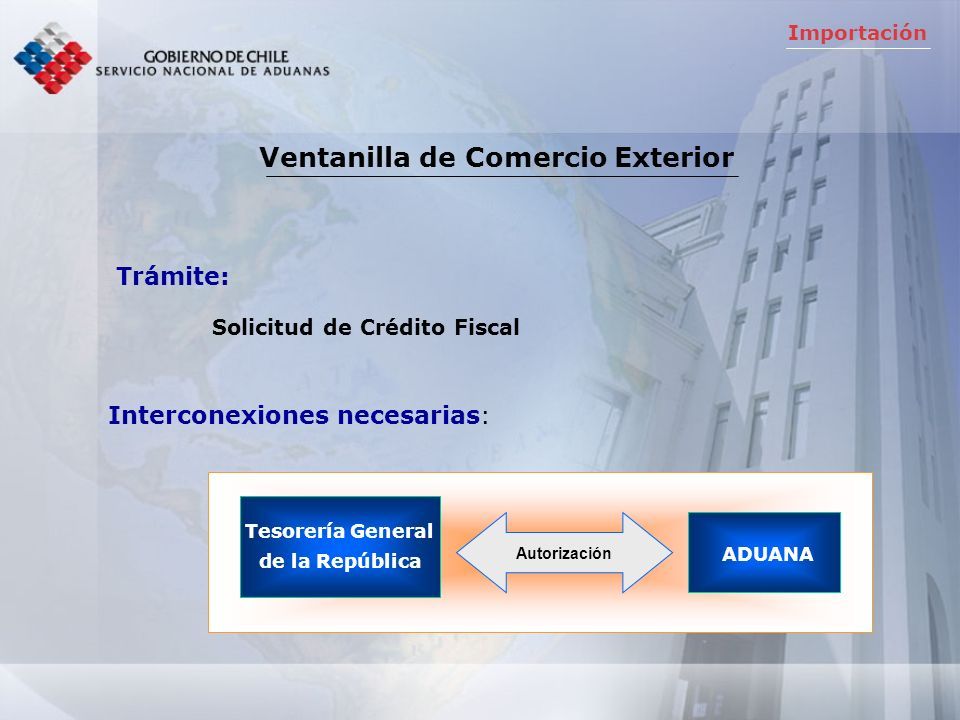 GOBIERNO DE CHILE
SERVICIO NACIONAL DE ADUANAS

Importación

Ventanilla de Comercio Exterior

Trámite:

Solicitud de Crédito Fiscal

Interconexiones necesarias:

Tesorería General de la República

Autorización

ADUANA